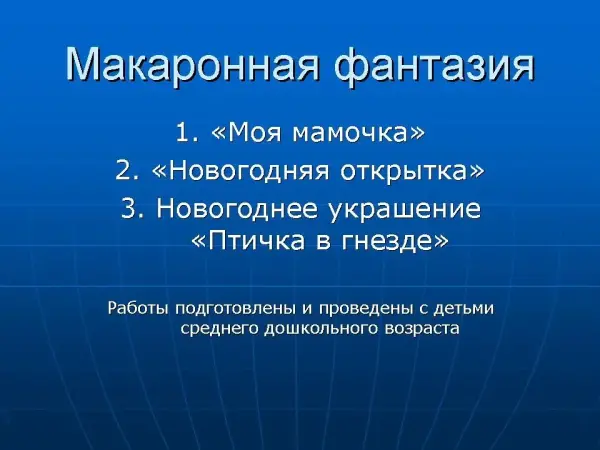 Макаронная фантазия

1. «Моя мамочка»
2. «Новогодняя открытка»
3. Новогоднее украшение «Птичка в гнезде»

Работы подготовлены и проведены с детьми среднего дошкольного возраста